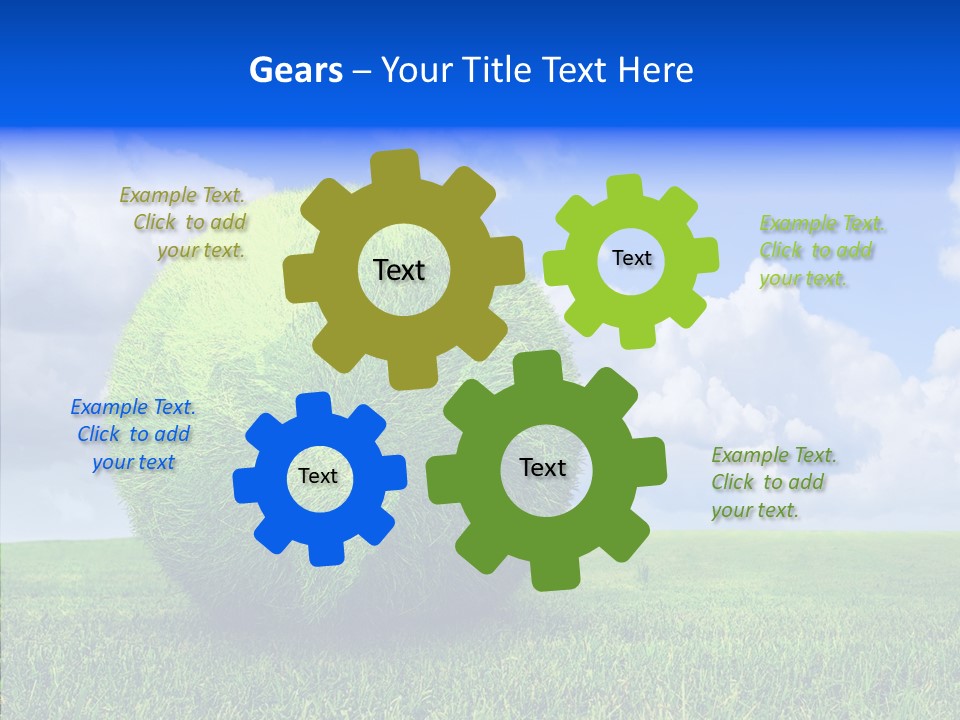 Gears – Your Title Text Here

Example Text. Click to add your text.

Text

Text

Example Text. Click to add your text.

Example Text. Click to add your text

Text

Text

Example Text. Click to add your text.